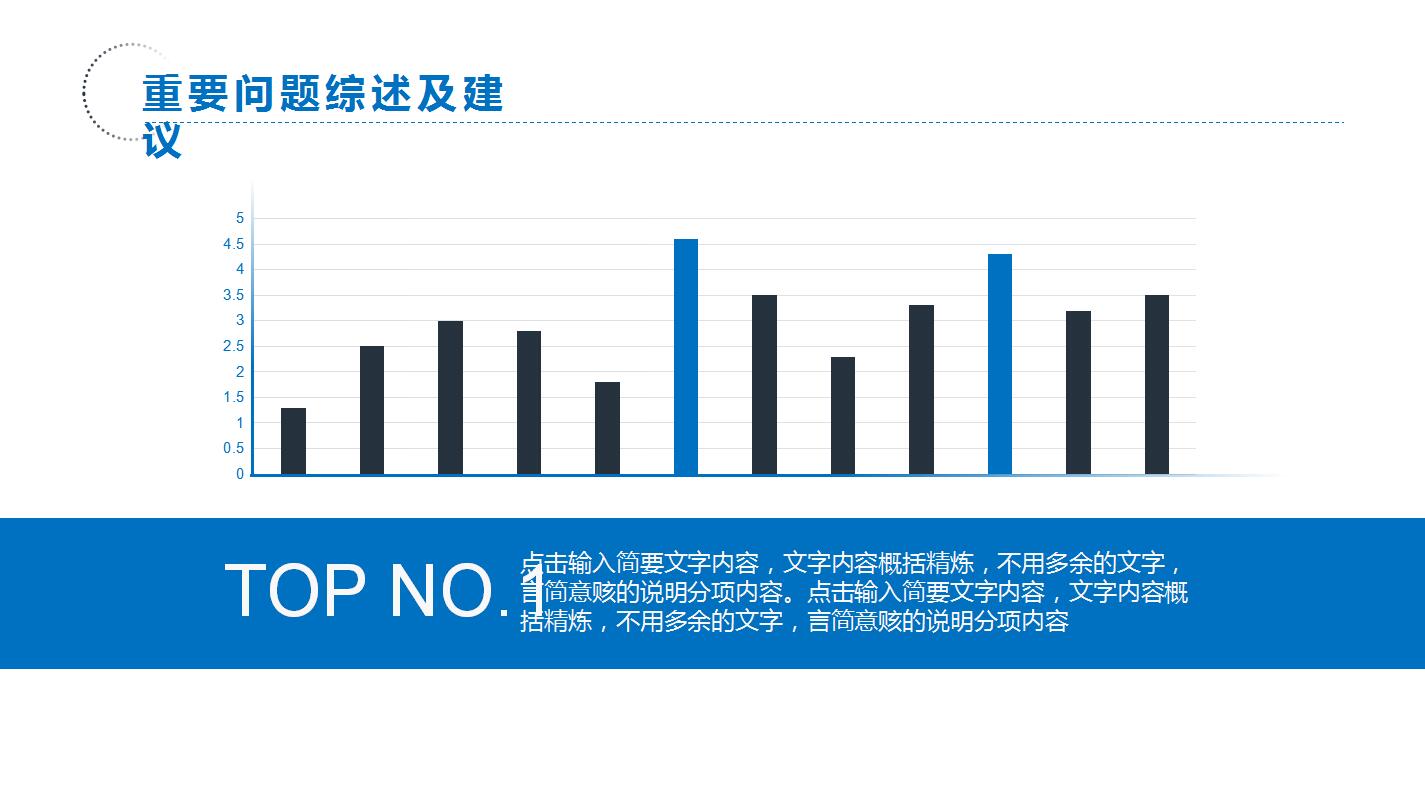 重要问题综述及建议

5
4.5
4
3.5
3
2.5
2
1.5
1
0.5
0

TOP NO.1

点击输入简要文字内容，文字内容概括精炼，不用多余的文字，言简意赅的说明分项内容。点击输入简要文字内容，文字内容概括精炼，不用多余的文字，言简意赅的说明分项内容